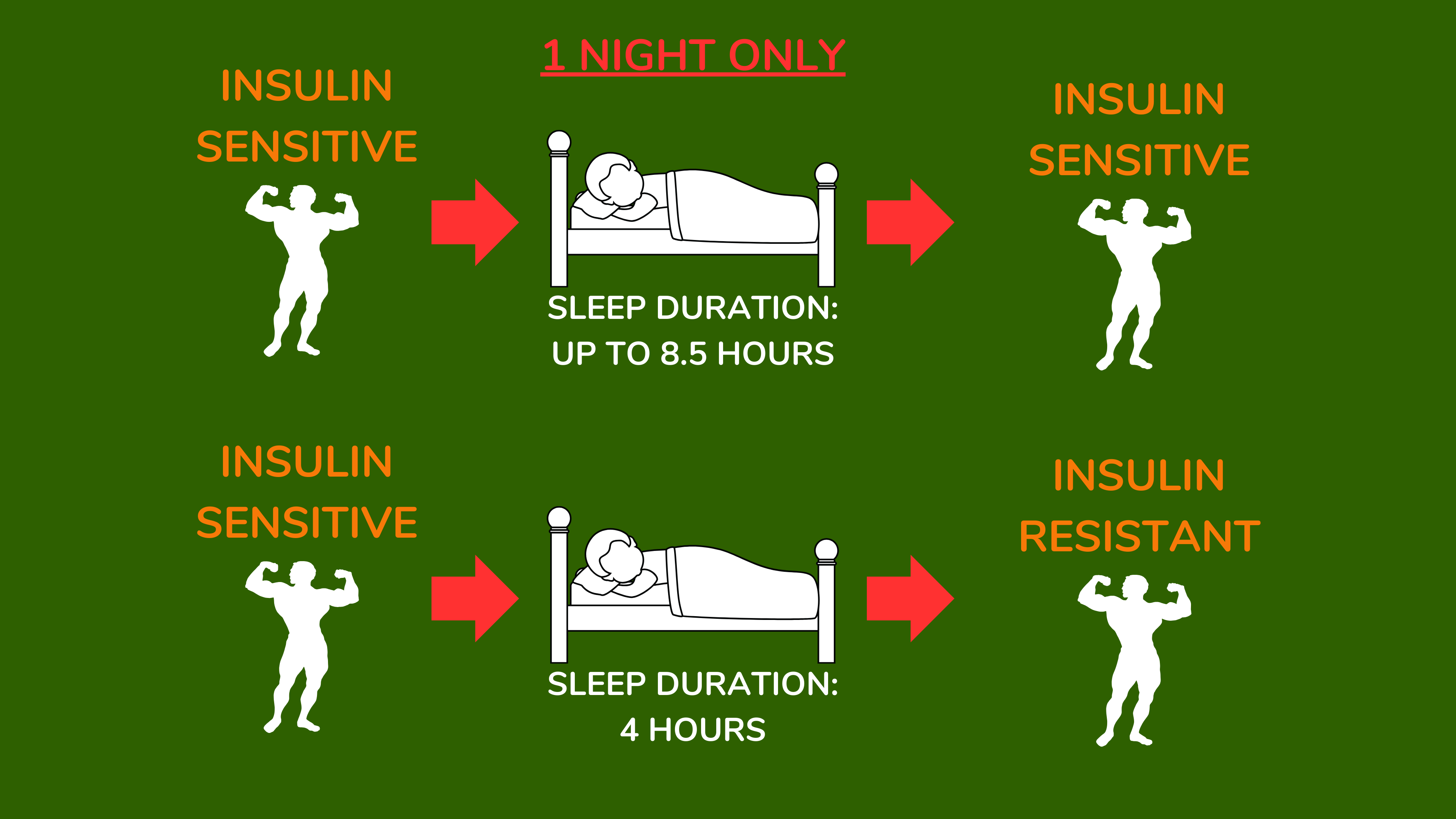 1 NIGHT ONLY

INSULIN SENSITIVE

SLEEP DURATION: UP TO 8.5 HOURS

INSULIN SENSITIVE

INSULIN SENSITIVE

SLEEP DURATION: 4 HOURS

INSULIN RESISTANT